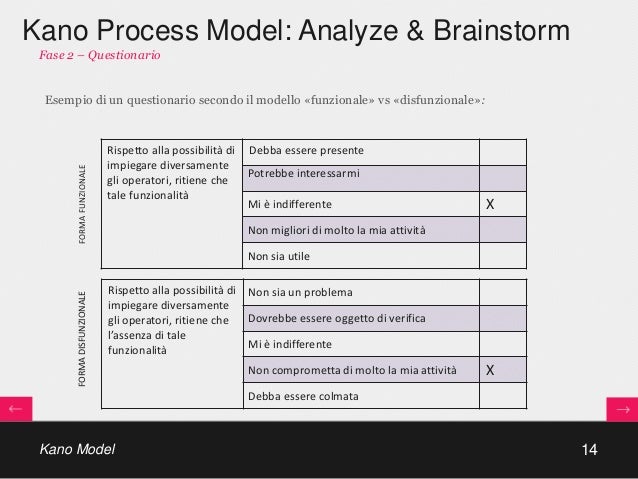 Kano Process Model: Analyze & Brainstorm

Fase 2 – Questionario

Esempio di un questionario secondo il modello «funzionale» vs «disfunzionale»:

FORMA FUNZIONALE

| Rispetto alla possibilità di impiegare diversamente gli operatori, ritiene che tale funzionalità | Debba essere presente | |
|---|---|---|
| | Potrebbe interessarmi | |
| | Mi è indifferente | X |
| | Non migliori di molto la mia attività | |
| | Non sia utile | |

FORMA DISFUNZIONALE

| Rispetto alla possibilità di impiegare diversamente gli operatori, ritiene che l'assenza di tale funzionalità | Non sia un problema | |
|---|---|---|
| | Dovrebbe essere oggetto di verifica | |
| | Mi è indifferente | |
| | Non comprometta di molto la mia attività | X |
| | Debba essere colmata | |

←

→

Kano Model

14